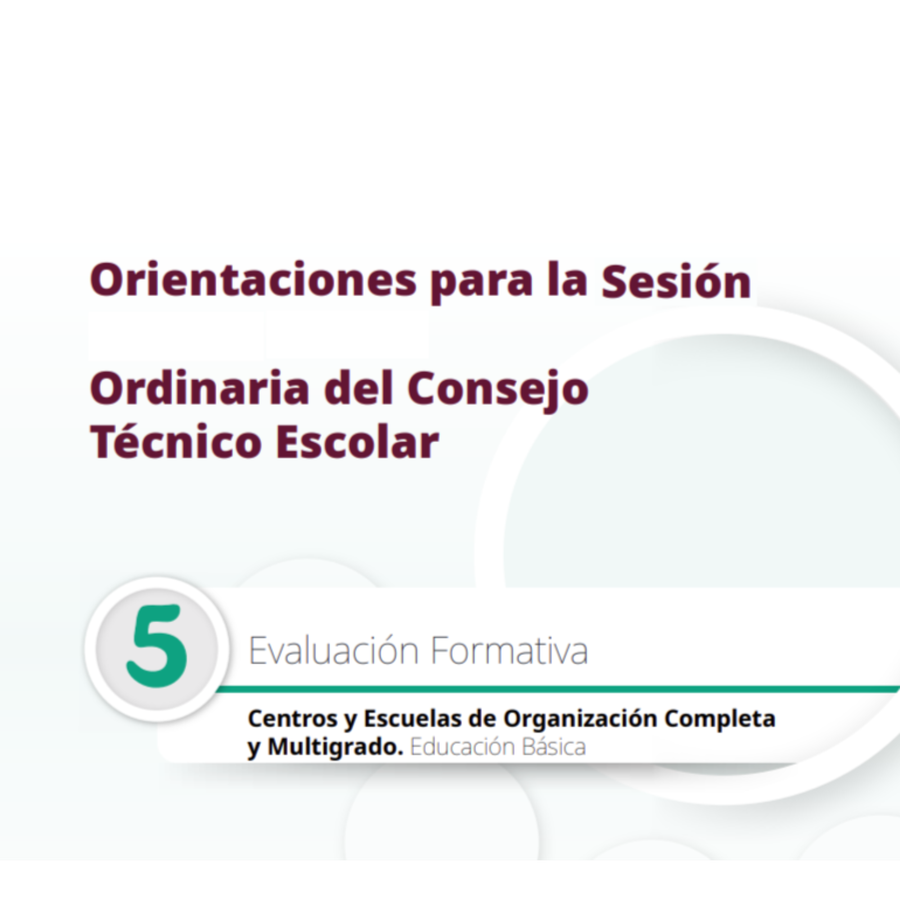 Orientaciones para la Sesión

Ordinaria del Consejo Técnico Escolar

5

Evaluación Formativa

Centros y Escuelas de Organización Completa y Multigrado. Educación Básica